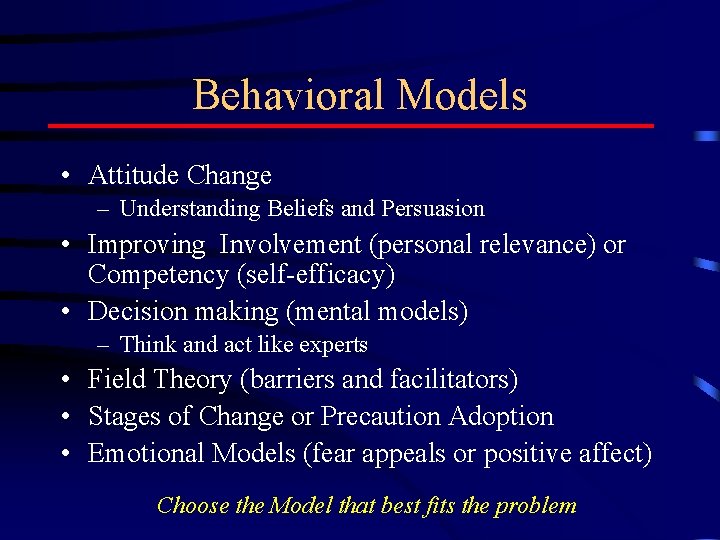 Behavioral Models

• Attitude Change
 – Understanding Beliefs and Persuasion
• Improving Involvement (personal relevance) or Competency (self-efficacy)
• Decision making (mental models)
 – Think and act like experts
• Field Theory (barriers and facilitators)
• Stages of Change or Precaution Adoption
• Emotional Models (fear appeals or positive affect)

Choose the Model that best fits the problem